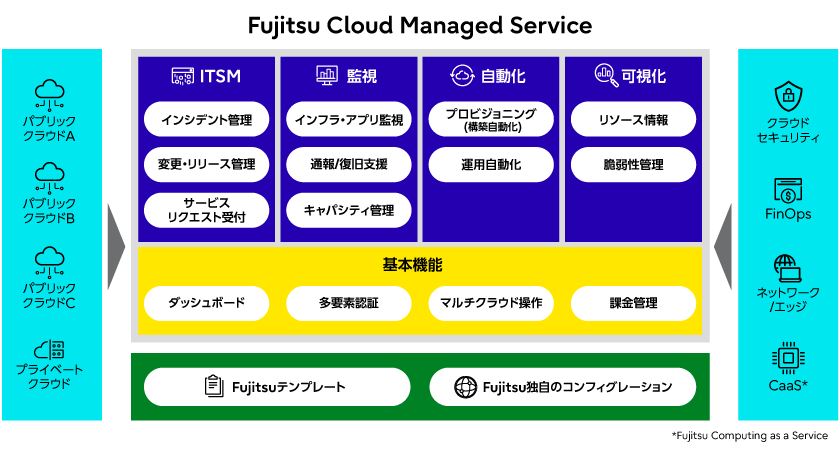 Fujitsu Cloud Managed Service

パブリック
クラウドA

パブリック
クラウドB

パブリック
クラウドC

プライベート
クラウド

ITSM

インシデント管理

変更・リリース管理

サービス
リクエスト受付

監視

インフラ・アプリ監視

通報/復旧支援

キャパシティ管理

自動化

プロビジョニング
(構築自動化)

運用自動化

可視化

リソース情報

脆弱性管理

基本機能

ダッシュボード

多要素認証

マルチクラウド操作

課金管理

Fujitsuテンプレート

Fujitsu独自のコンフィグレーション

クラウド
セキュリティ

FinOps

ネットワーク
/エッジ

CaaS*

*Fujitsu Computing as a Service